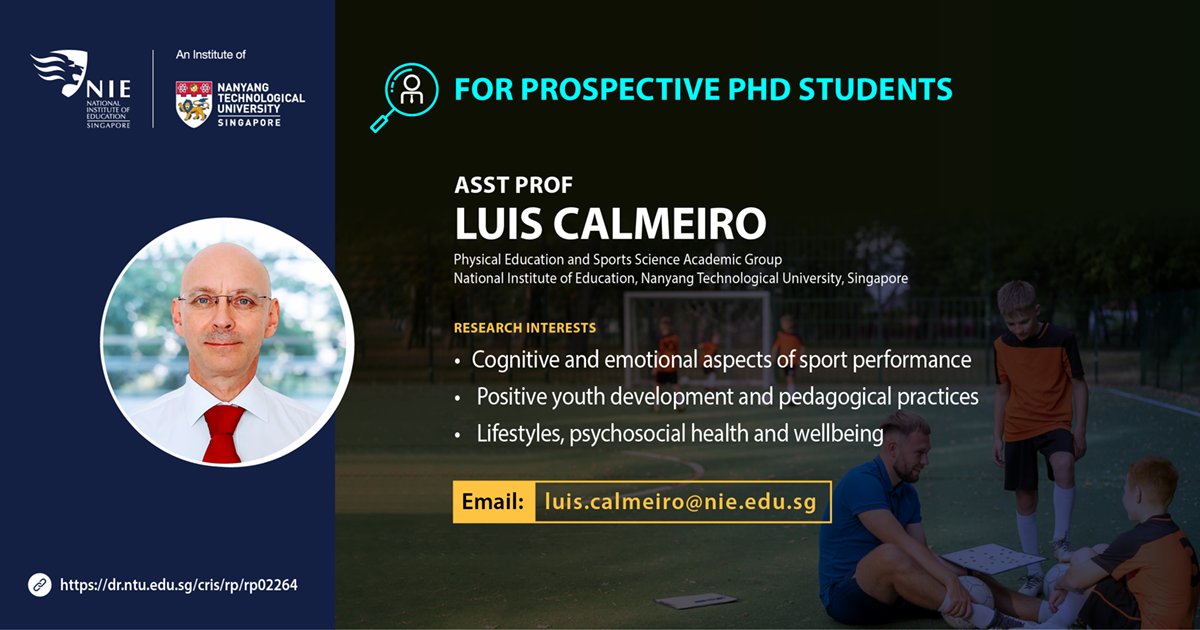 NIE
NATIONAL INSTITUTE OF EDUCATION SINGAPORE

An Institute of

NANYANG TECHNOLOGICAL UNIVERSITY SINGAPORE

FOR PROSPECTIVE PHD STUDENTS

ASST PROF
LUIS CALMEIRO
Physical Education and Sports Science Academic Group
National Institute of Education, Nanyang Technological University, Singapore

RESEARCH INTERESTS
• Cognitive and emotional aspects of sport performance
• Positive youth development and pedagogical practices
• Lifestyles, psychosocial health and wellbeing

Email: luis.calmeiro@nie.edu.sg

https://dr.ntu.edu.sg/cris/rp/rp02264